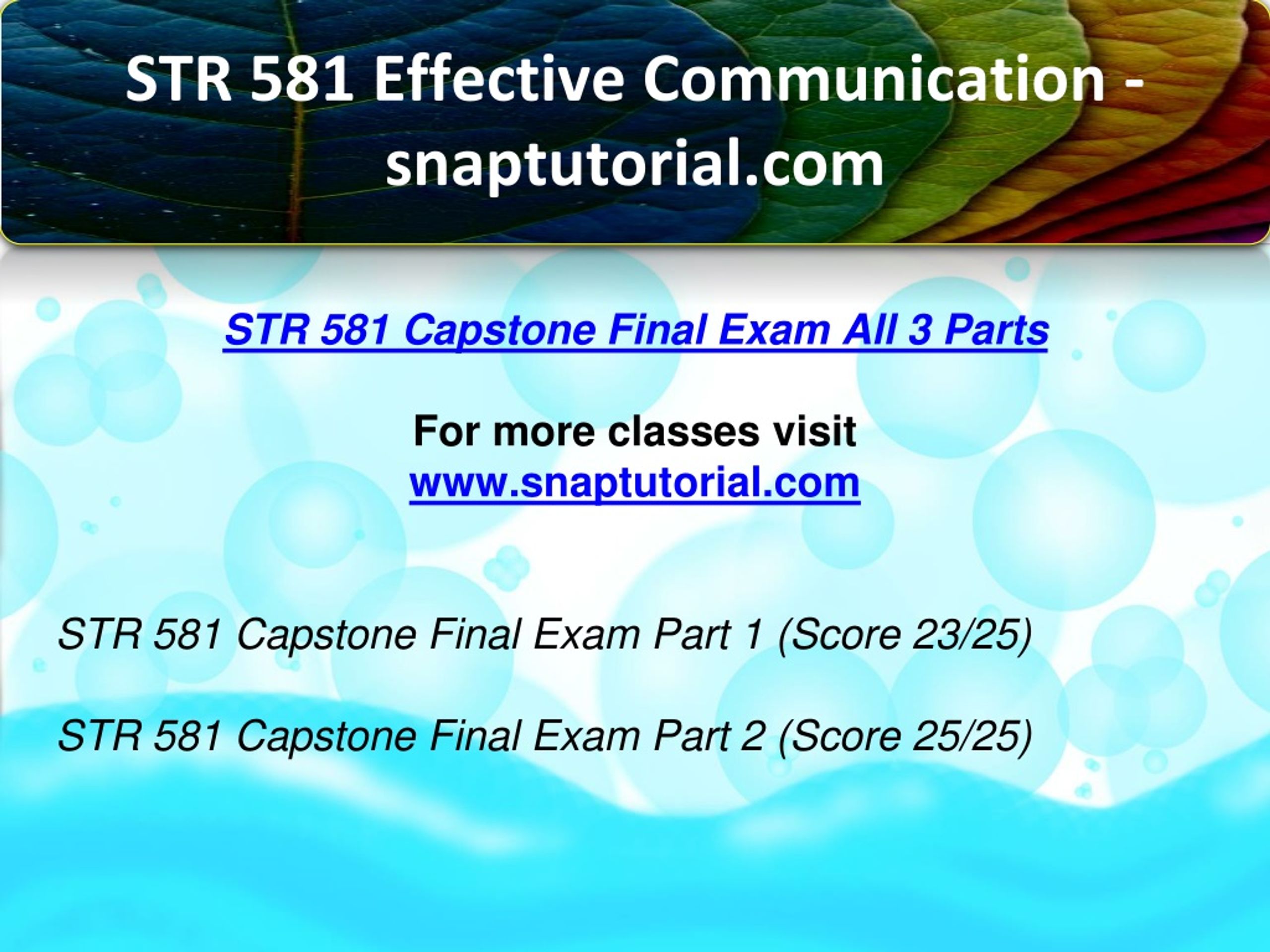 STR 581 Effective Communication - snaptutorial.com

STR 581 Capstone Final Exam All 3 Parts

For more classes visit
www.snaptutorial.com

STR 581 Capstone Final Exam Part 1 (Score 23/25)

STR 581 Capstone Final Exam Part 2 (Score 25/25)